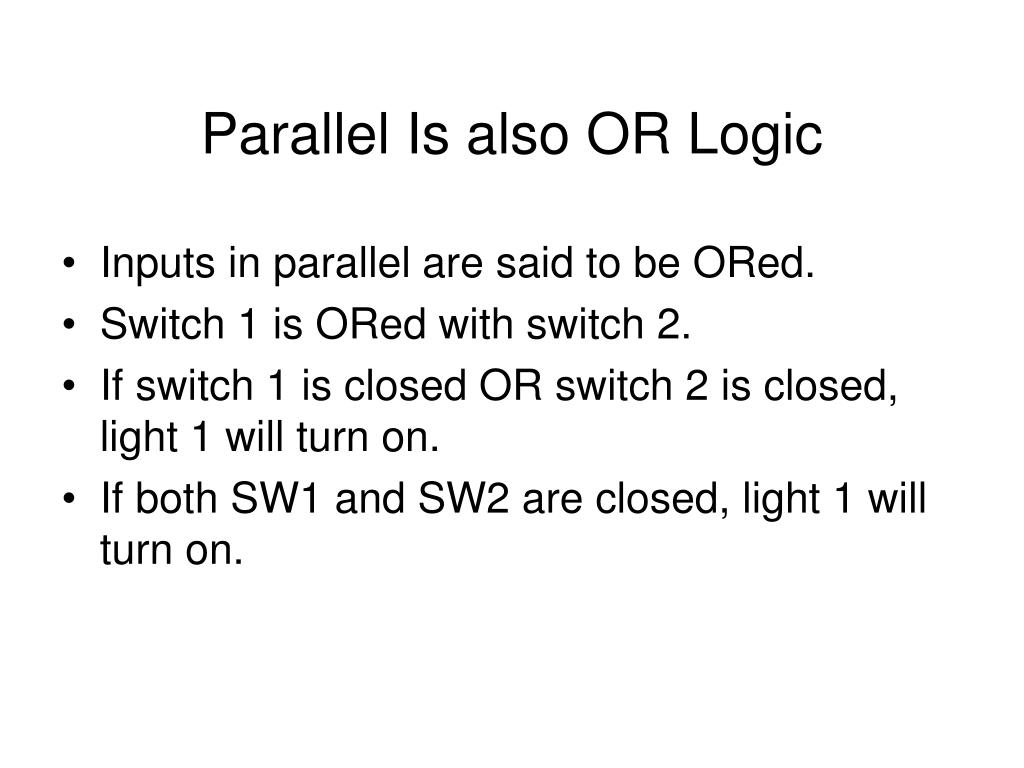 Parallel Is also OR Logic

• Inputs in parallel are said to be ORed.
• Switch 1 is ORed with switch 2.
• If switch 1 is closed OR switch 2 is closed, light 1 will turn on.
• If both SW1 and SW2 are closed, light 1 will turn on.